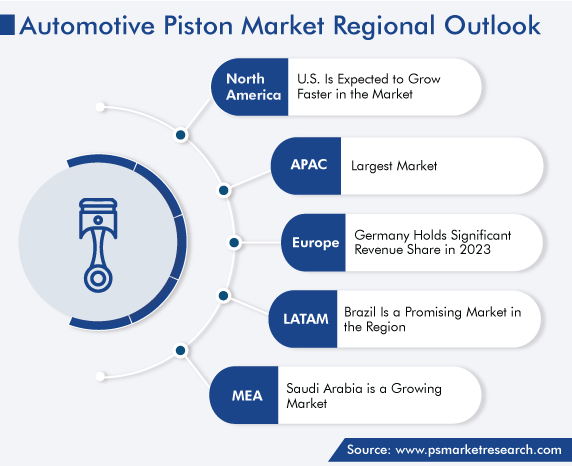 Automotive Piston Market Regional Outlook

North America
U.S. Is Expected to Grow Faster in the Market

APAC
Largest Market

Europe
Germany Holds Significant Revenue Share in 2023

LATAM
Brazil Is a Promising Market in the Region

MEA
Saudi Arabia is a Growing Market

Source: www.psmarketresearch.com